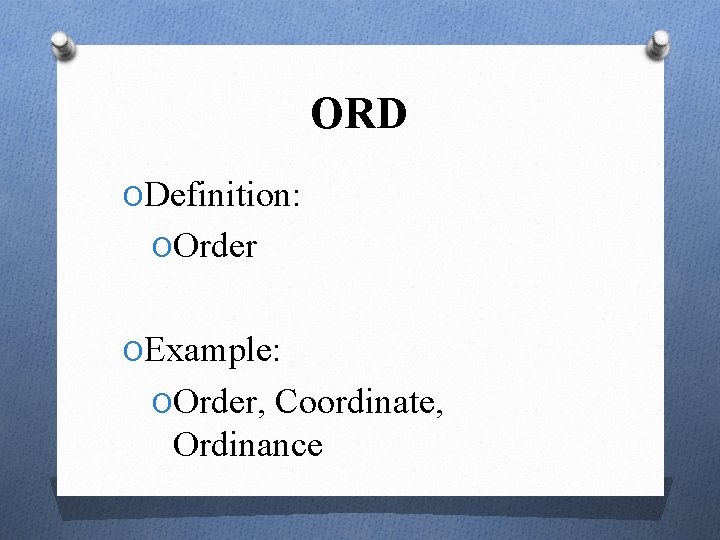 ORD

Definition:

Order

Example:

Order, Coordinate, Ordinance